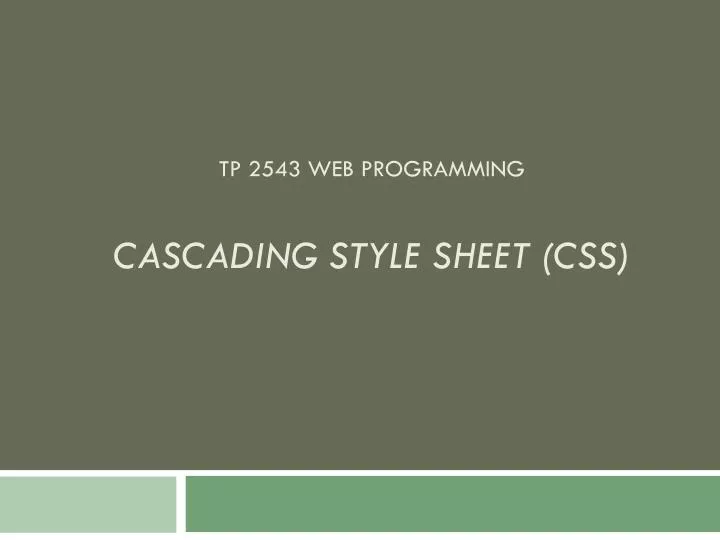 TP 2543 WEB PROGRAMMING

CASCADING STYLE SHEET (CSS)